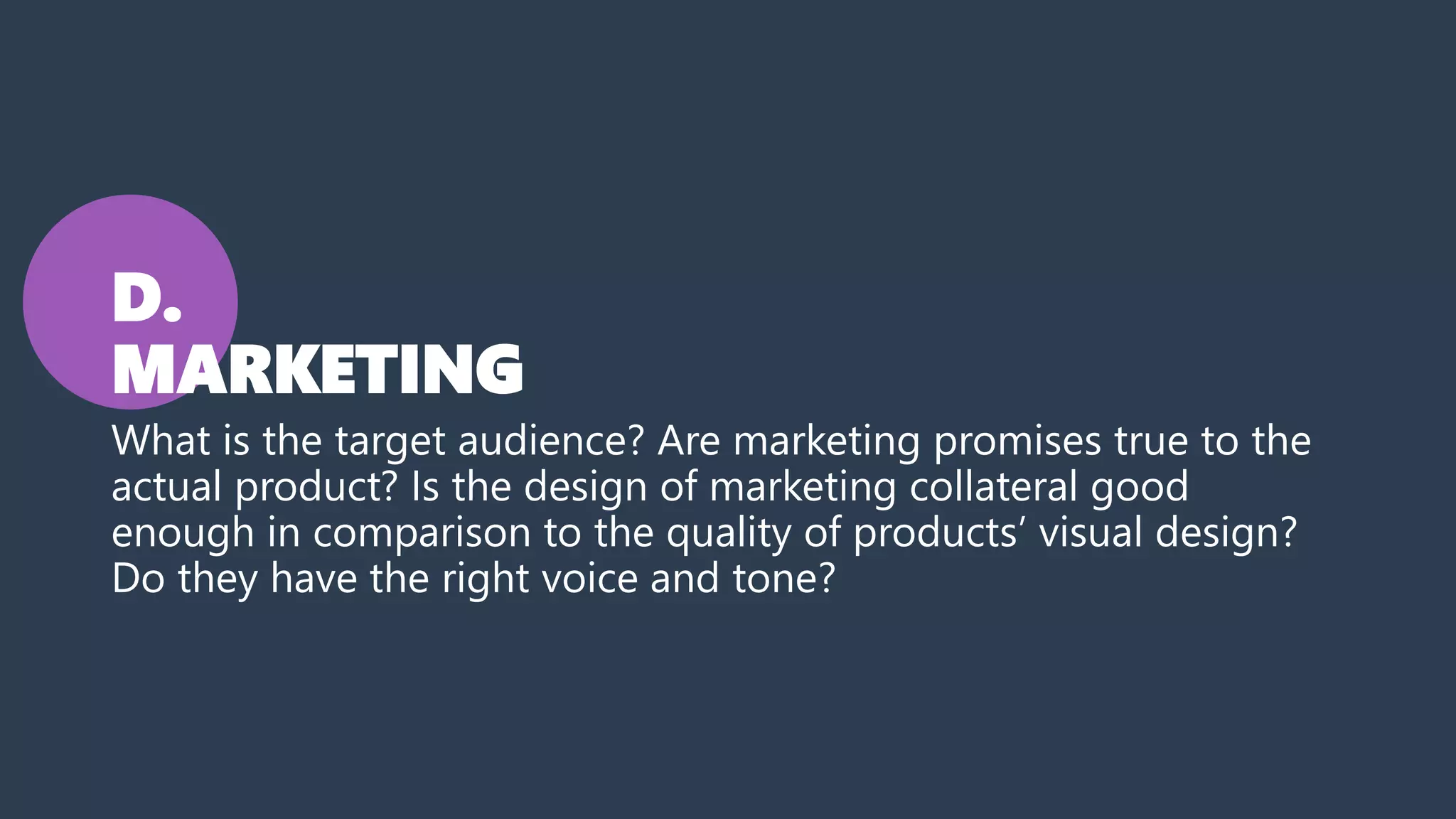 D.
MARKETING

What is the target audience? Are marketing promises true to the actual product? Is the design of marketing collateral good enough in comparison to the quality of products’ visual design? Do they have the right voice and tone?